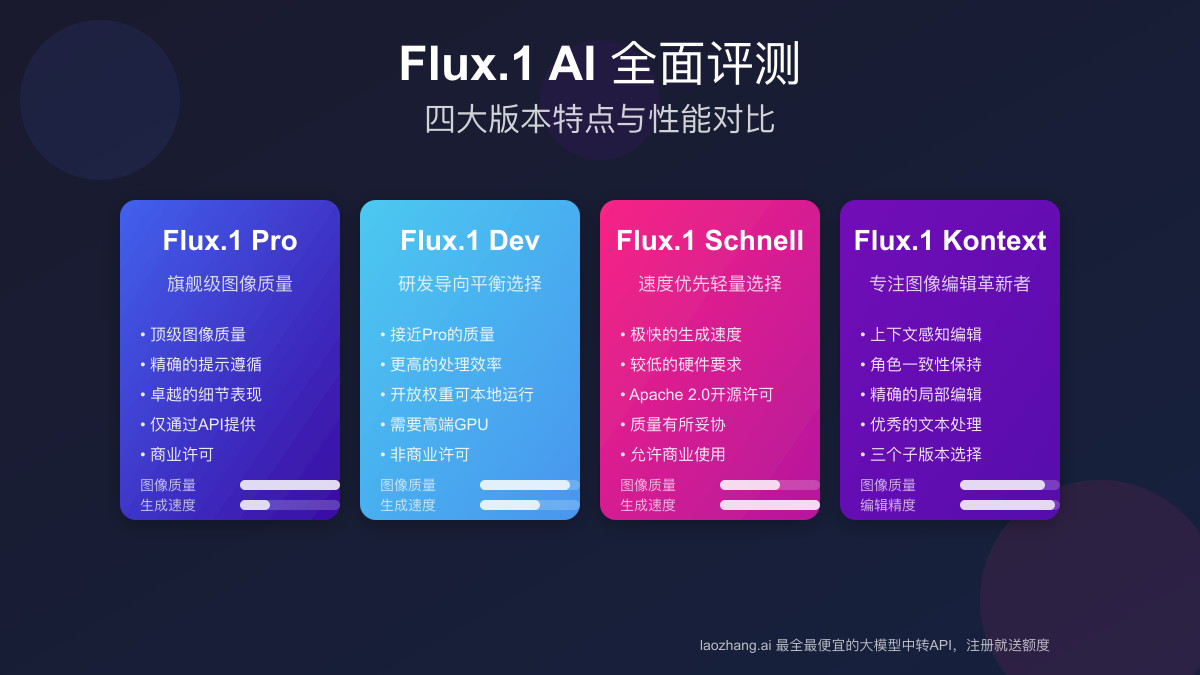 Flux.1 AI 全面评测

四大版本特点与性能对比

Flux.1 Pro

旗舰级图像质量

• 顶级图像质量
• 精确的提示遵循
• 卓越的细节表现
• 仅通过API提供
• 商业许可

图像质量
生成速度

Flux.1 Dev

研发导向平衡选择

• 接近Pro的质量
• 更高的处理效率
• 开放权重可本地运行
• 需要高端GPU
• 非商业许可

图像质量
生成速度

Flux.1 Schnell

速度优先轻量选择

• 极快的生成速度
• 较低的硬件要求
• Apache 2.0开源许可
• 质量有所妥协
• 允许商业使用

图像质量
生成速度

Flux.1 Kontext

专注图像编辑革新者

• 上下文感知编辑
• 角色一致性保持
• 精确的局部编辑
• 优秀的文本处理
• 三个子版本选择

图像质量
编辑精度

laozhang.ai 最全最便宜的大模型中转API，注册就送额度